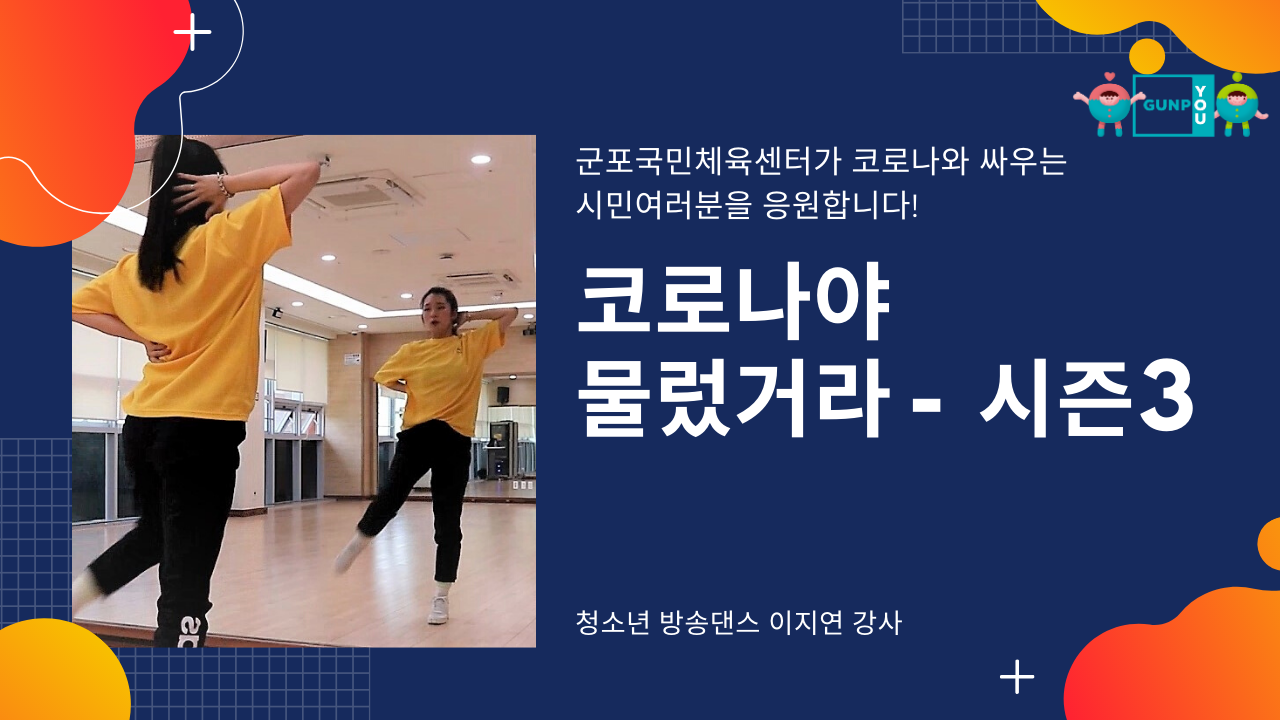 GUNPO YOU

군포국민체육센터가 코로나와 싸우는 시민여러분을 응원합니다!

코로나야 물렀거라 - 시즌3

청소년 방송댄스 이지연 강사